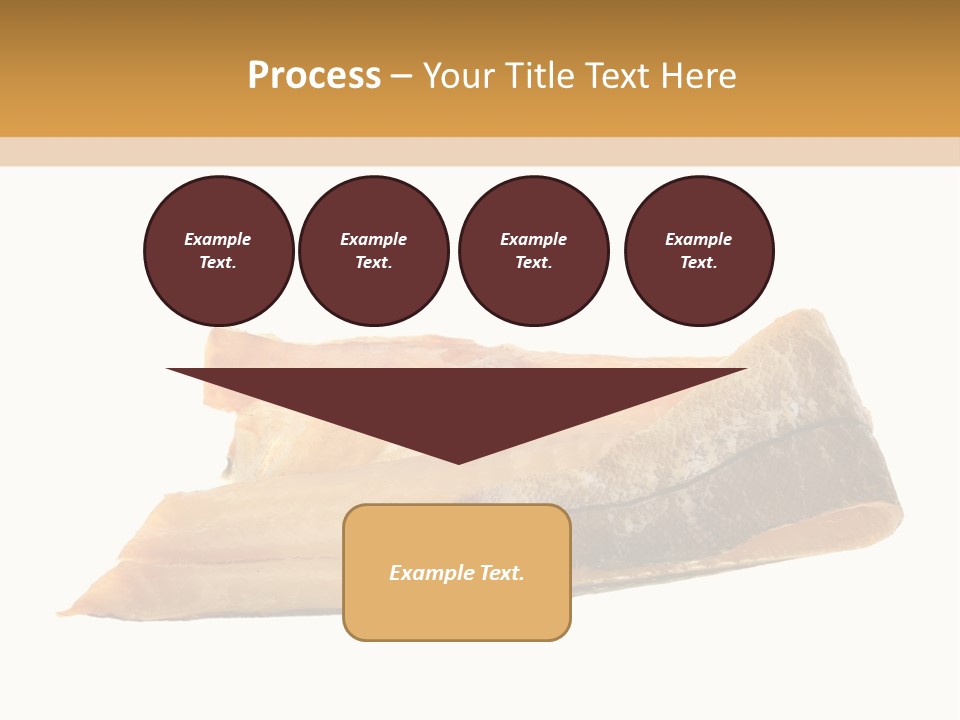 Process – Your Title Text Here

Example Text.

Example Text.

Example Text.

Example Text.

Example Text.